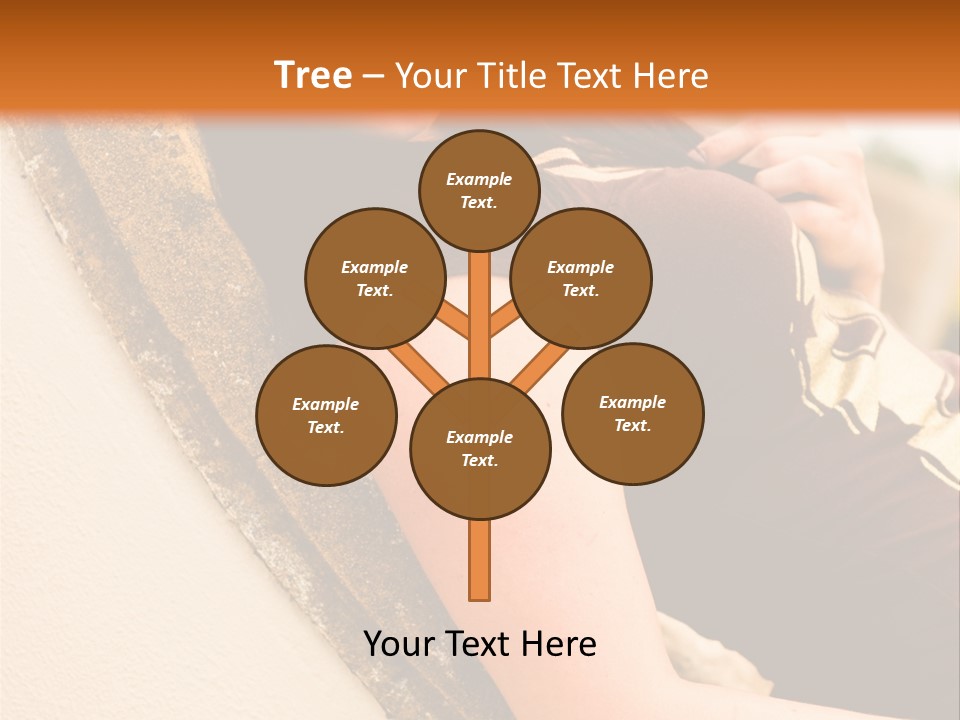 Tree – Your Title Text Here

Example Text.

Example Text.

Example Text.

Example Text.

Example Text.

Example Text.

Your Text Here